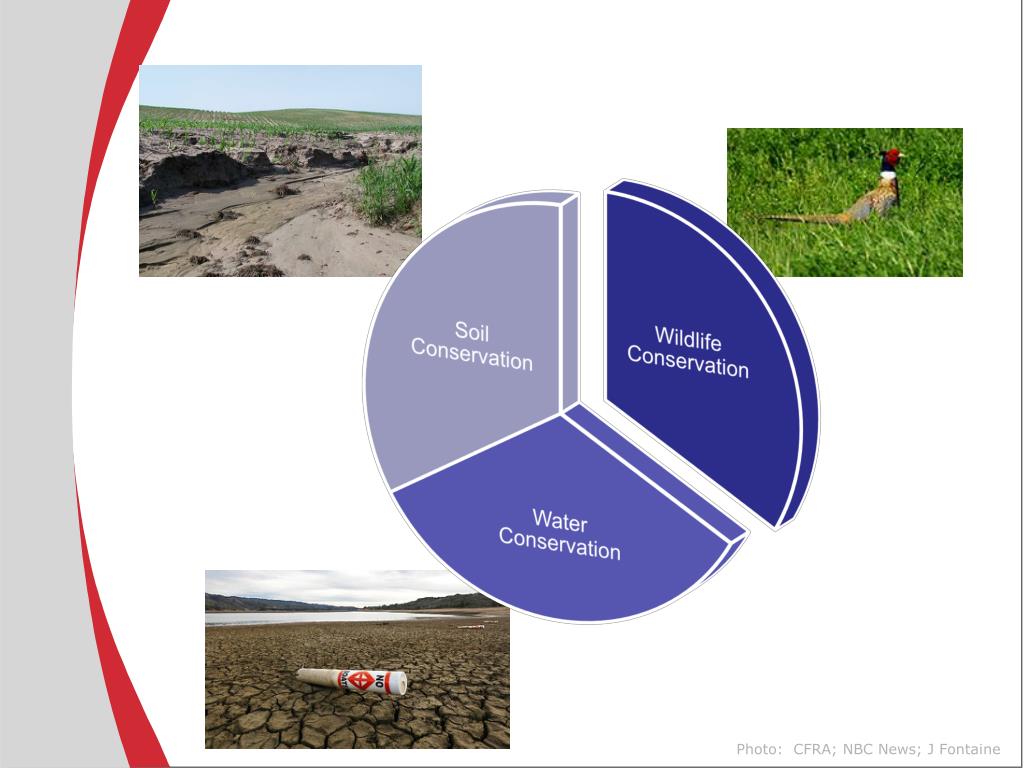 Soil Conservation

Wildlife Conservation

Water Conservation

NO

Photo: CFRA; NBC News; J Fontaine